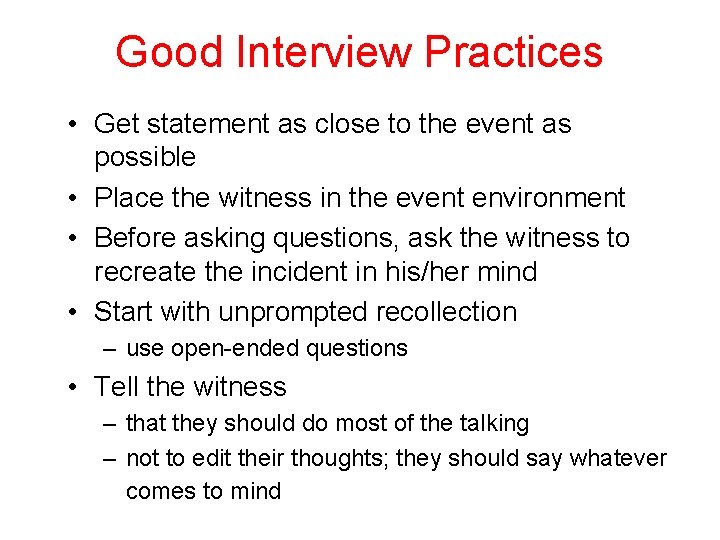 Good Interview Practices

• Get statement as close to the event as possible
• Place the witness in the event environment
• Before asking questions, ask the witness to recreate the incident in his/her mind
• Start with unprompted recollection
– use open-ended questions
• Tell the witness
– that they should do most of the talking
– not to edit their thoughts; they should say whatever comes to mind